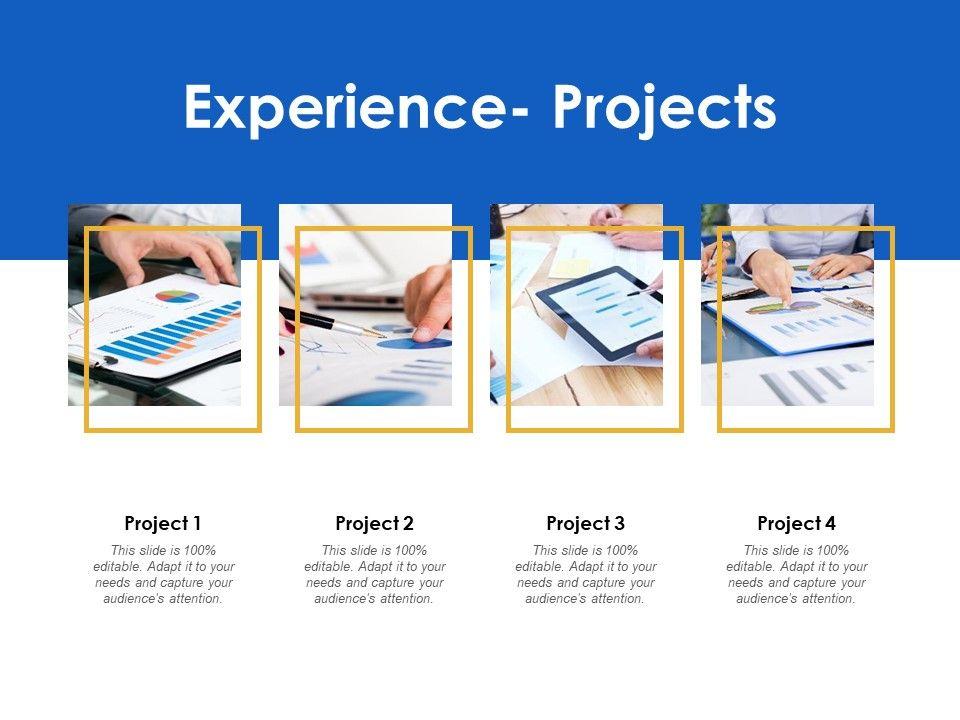 Experience- Projects

Project 1

This slide is 100% editable. Adapt it to your needs and capture your audience's attention.

Project 2

This slide is 100% editable. Adapt it to your needs and capture your audience's attention.

Project 3

This slide is 100% editable. Adapt it to your needs and capture your audience's attention.

Project 4

This slide is 100% editable. Adapt it to your needs and capture your audience's attention.